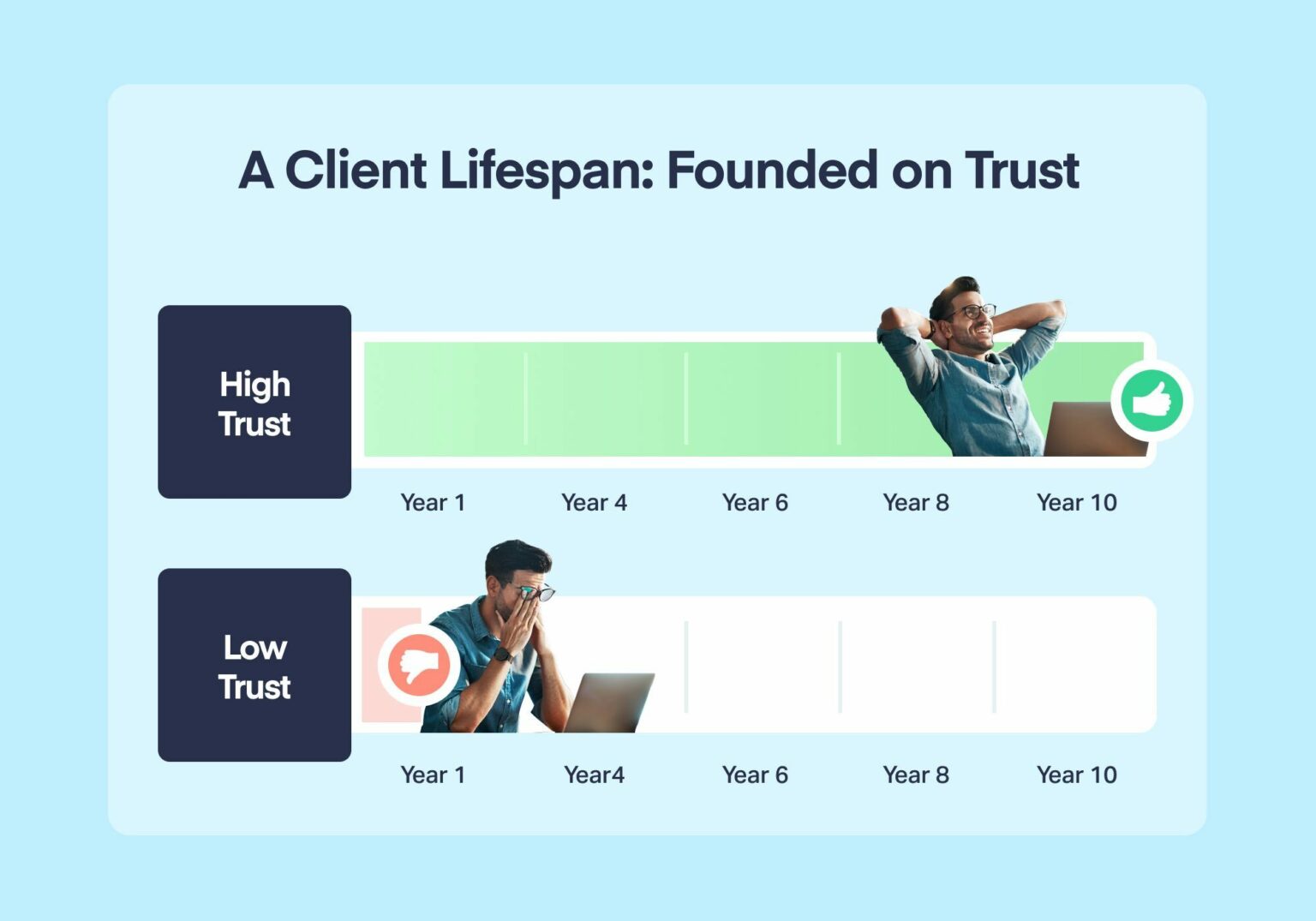 A Client Lifespan: Founded on Trust

High Trust

Year 1 Year 4 Year 6 Year 8 Year 10

Low Trust

Year 1 Year4 Year 6 Year 8 Year 10